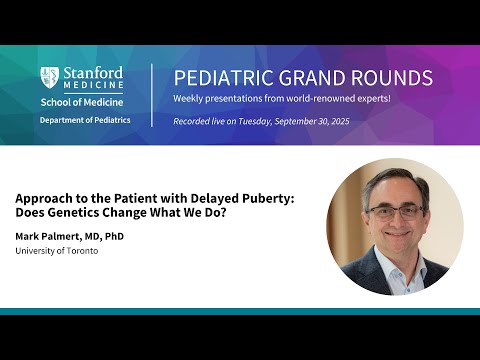 Stanford MEDICINE
School of Medicine
Department of Pediatrics

PEDIATRIC GRAND ROUNDS
Weekly presentations from world-renowned experts!
Recorded live on Tuesday, September 30, 2025

Approach to the Patient with Delayed Puberty: Does Genetics Change What We Do?

Mark Palmert, MD, PhD
University of Toronto